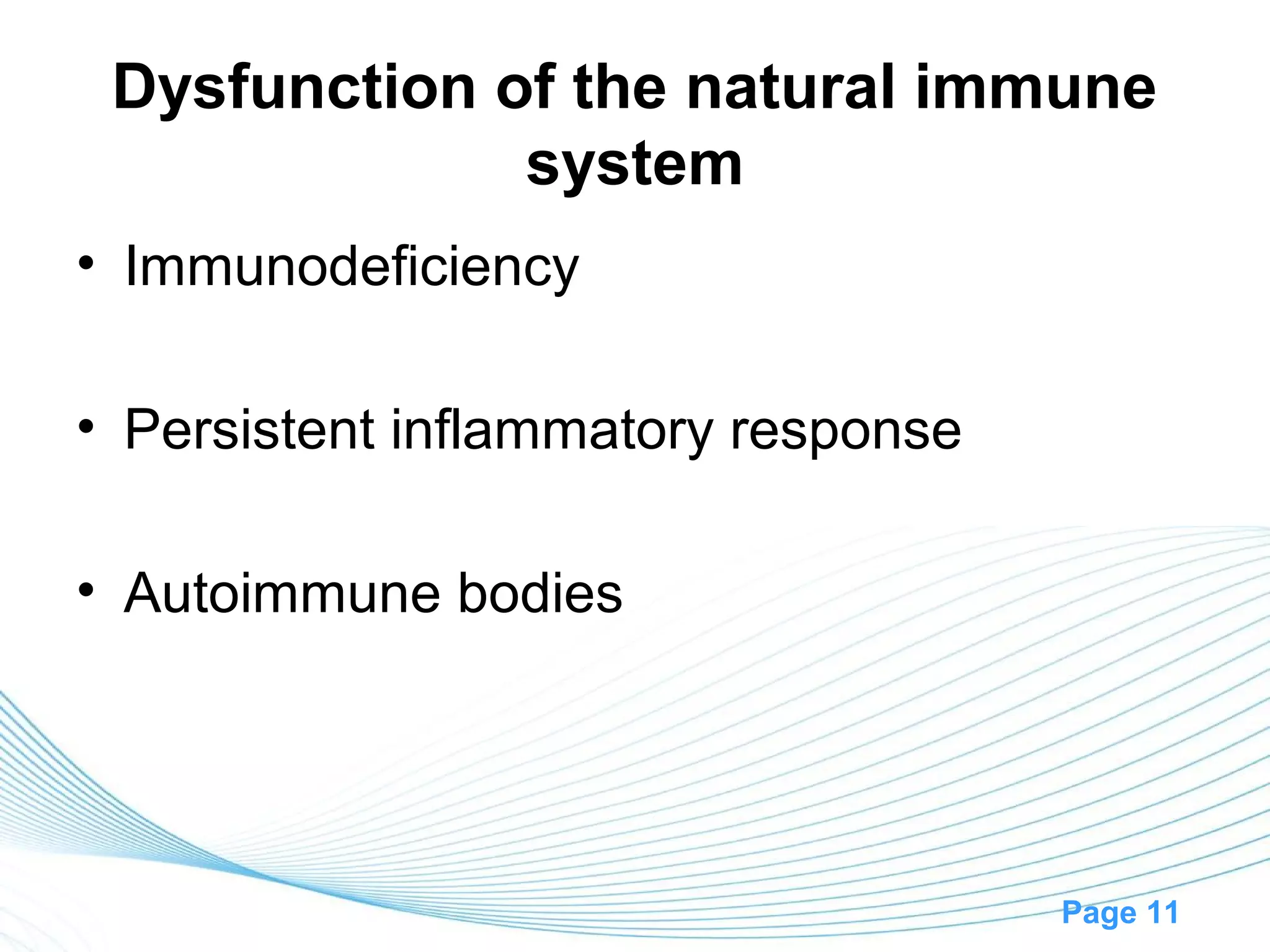 Dysfunction of the natural immune system

• Immunodeficiency

• Persistent inflammatory response

• Autoimmune bodies

Page 11